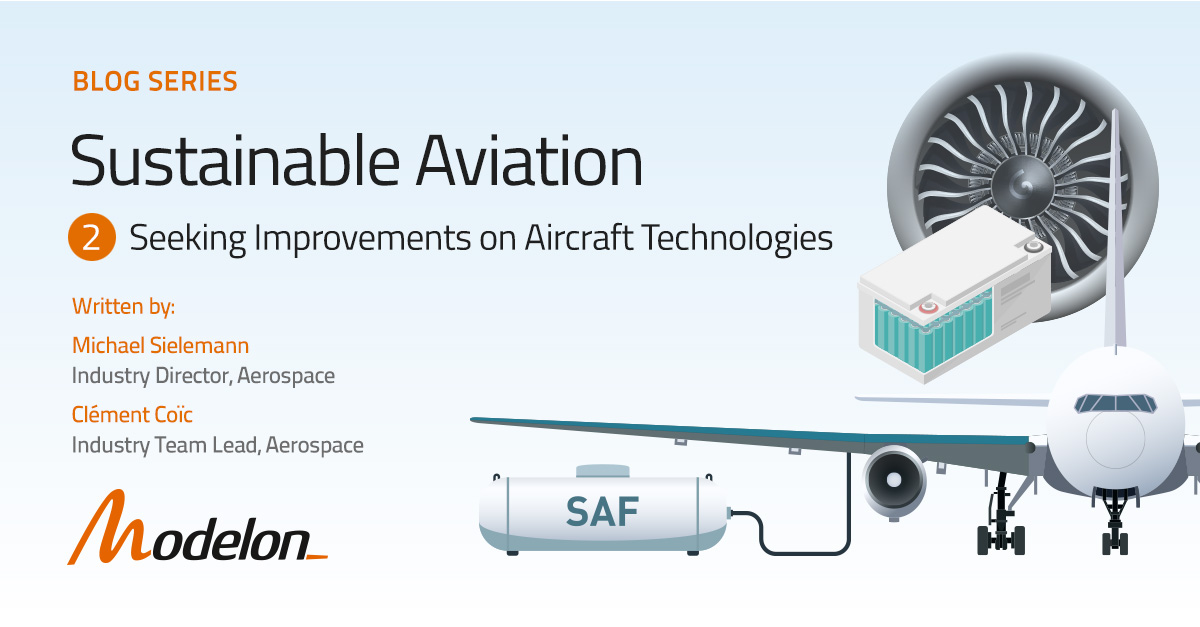 BLOG SERIES

Sustainable Aviation

2 Seeking Improvements on Aircraft Technologies

Written by:

Michael Sielemann
Industry Director, Aerospace

Clément Coïc
Industry Team Lead, Aerospace

Modelon_

SAF